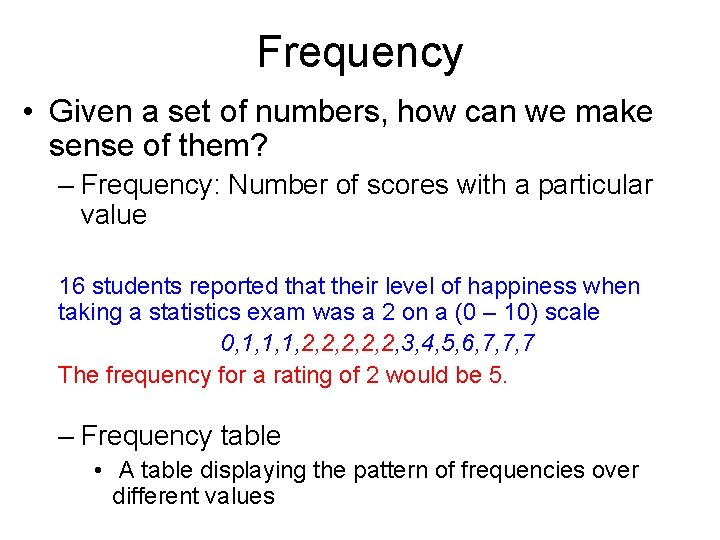 Frequency

• Given a set of numbers, how can we make sense of them?

– Frequency: Number of scores with a particular value

16 students reported that their level of happiness when taking a statistics exam was a 2 on a (0 – 10) scale

0,1,1,1,2,2,2,2,2,3,4,5,6,7,7,7

The frequency for a rating of 2 would be 5.

– Frequency table

• A table displaying the pattern of frequencies over different values